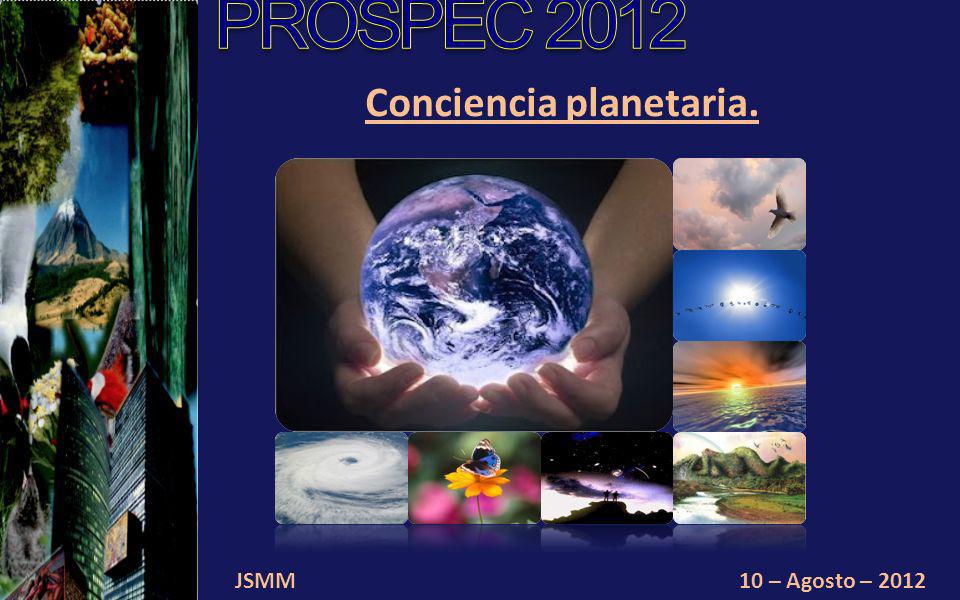 PROSPEC 2012

Conciencia planetaria.

JSMM

10 – Agosto – 2012